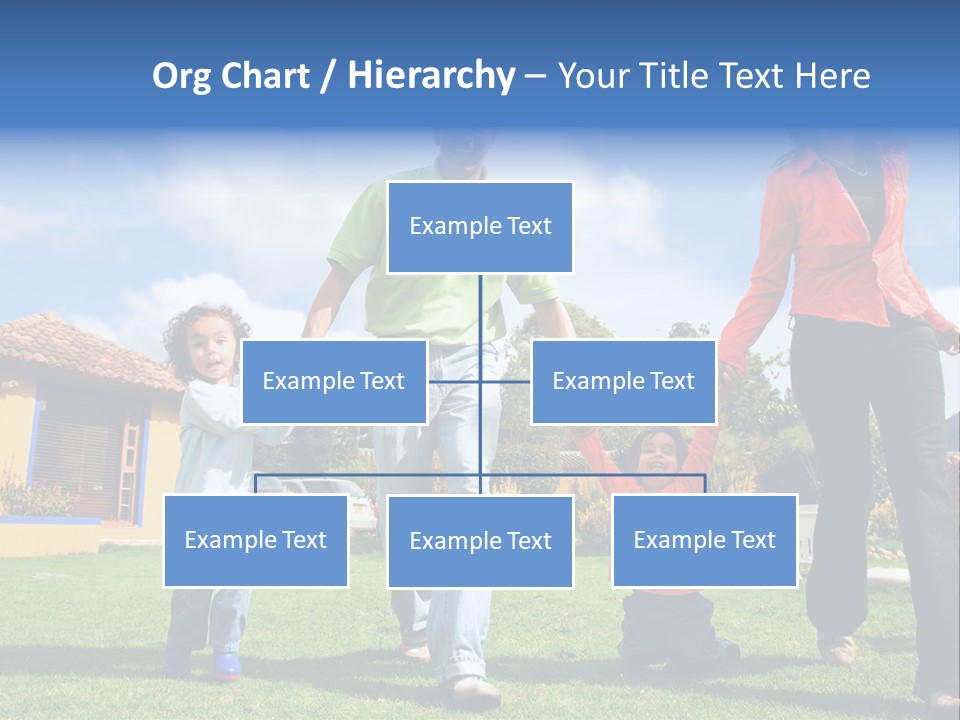 Org Chart / Hierarchy – Your Title Text Here

Example Text

Example Text

Example Text

Example Text

Example Text

Example Text